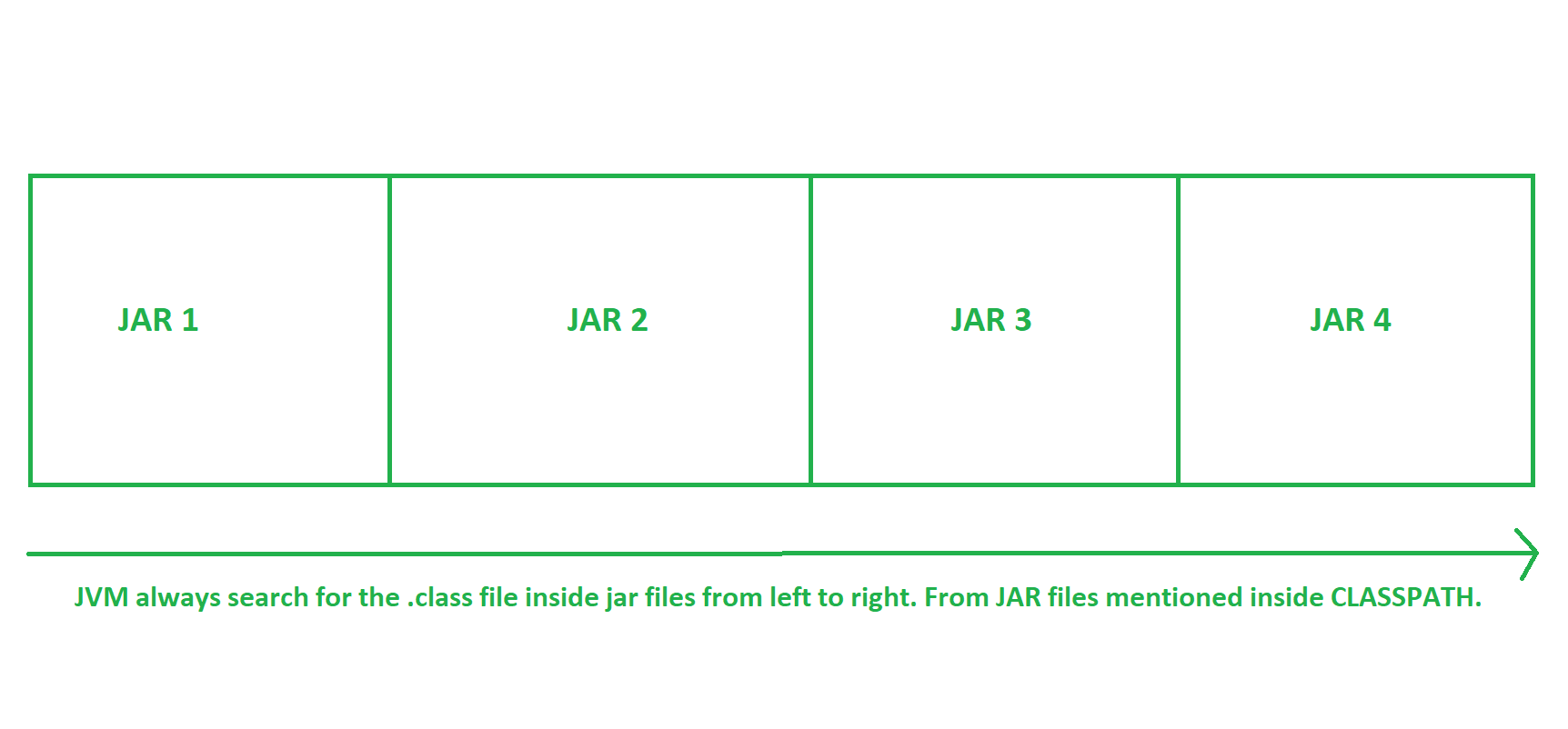 JAR 1

JAR 2

JAR 3

JAR 4

JVM always search for the .class file inside jar files from left to right. From JAR files mentioned inside CLASSPATH.